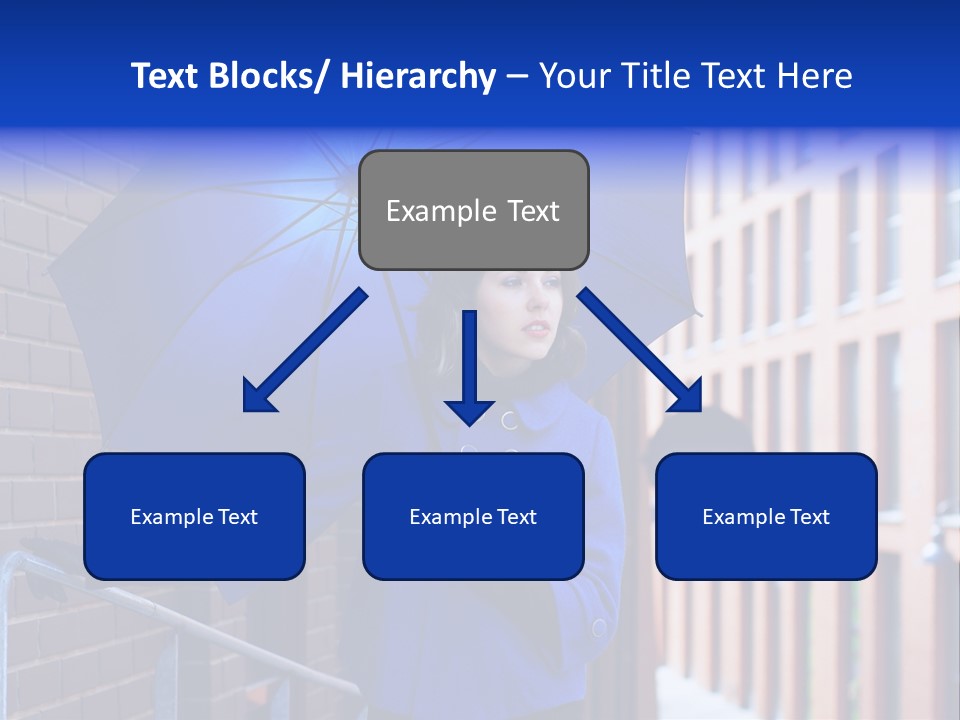 Text Blocks/ Hierarchy – Your Title Text Here

Example Text

Example Text

Example Text

Example Text